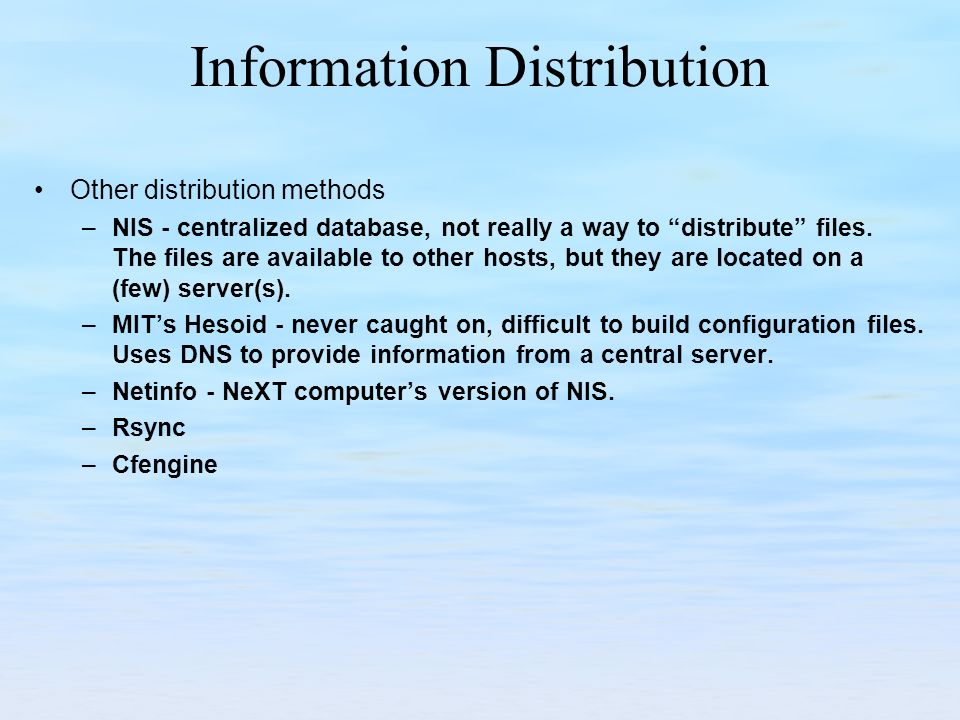 Information Distribution

• Other distribution methods
– NIS - centralized database, not really a way to “distribute” files. The files are available to other hosts, but they are located on a (few) server(s).
– MIT’s Hesoid - never caught on, difficult to build configuration files. Uses DNS to provide information from a central server.
– Netinfo - NeXT computer’s version of NIS.
– Rsync
– Cfengine